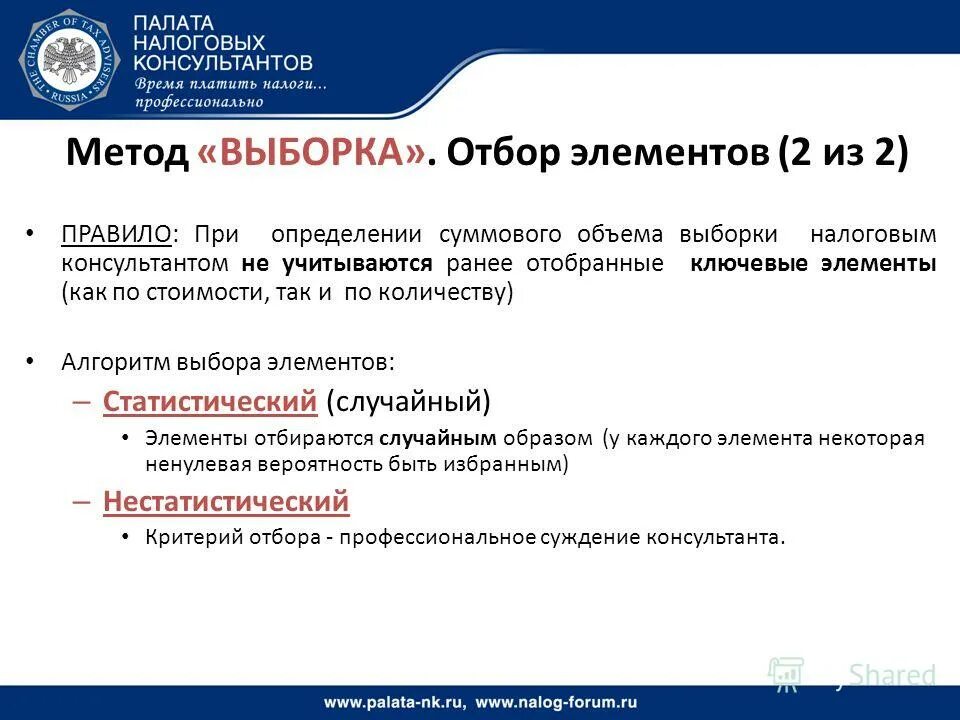 THE CHAMBER OF TAX ADVISERS • RUSSIA •

ПАЛАТА НАЛОГОВЫХ КОНСУЛЬТАНТОВ
Время платить налоги... профессионально

Метод «ВЫБОРКА». Отбор элементов (2 из 2)

• ПРАВИЛО: При определении суммового объема выборки налоговым консультантом не учитываются ранее отобранные ключевые элементы (как по стоимости, так и по количеству)

• Алгоритм выбора элементов:
– Статистический (случайный)
• Элементы отбираются случайным образом (у каждого элемента некоторая ненулевая вероятность быть избранным)
– Нестатистический
• Критерий отбора - профессиональное суждение консультанта.

Shared

www.palata-nk.ru, www.nalog-forum.ru